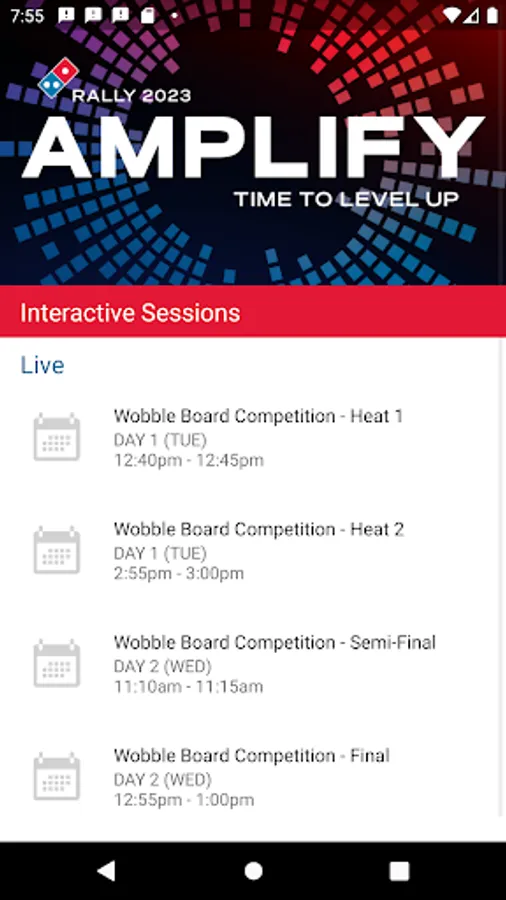 7:55

RALLY 2023
AMPLIFY
TIME TO LEVEL UP

Interactive Sessions

Live

Wobble Board Competition - Heat 1
DAY 1 (TUE)
12:40pm - 12:45pm

Wobble Board Competition - Heat 2
DAY 1 (TUE)
2:55pm - 3:00pm

Wobble Board Competition - Semi-Final
DAY 2 (WED)
11:10am - 11:15am

Wobble Board Competition - Final
DAY 2 (WED)
12:55pm - 1:00pm